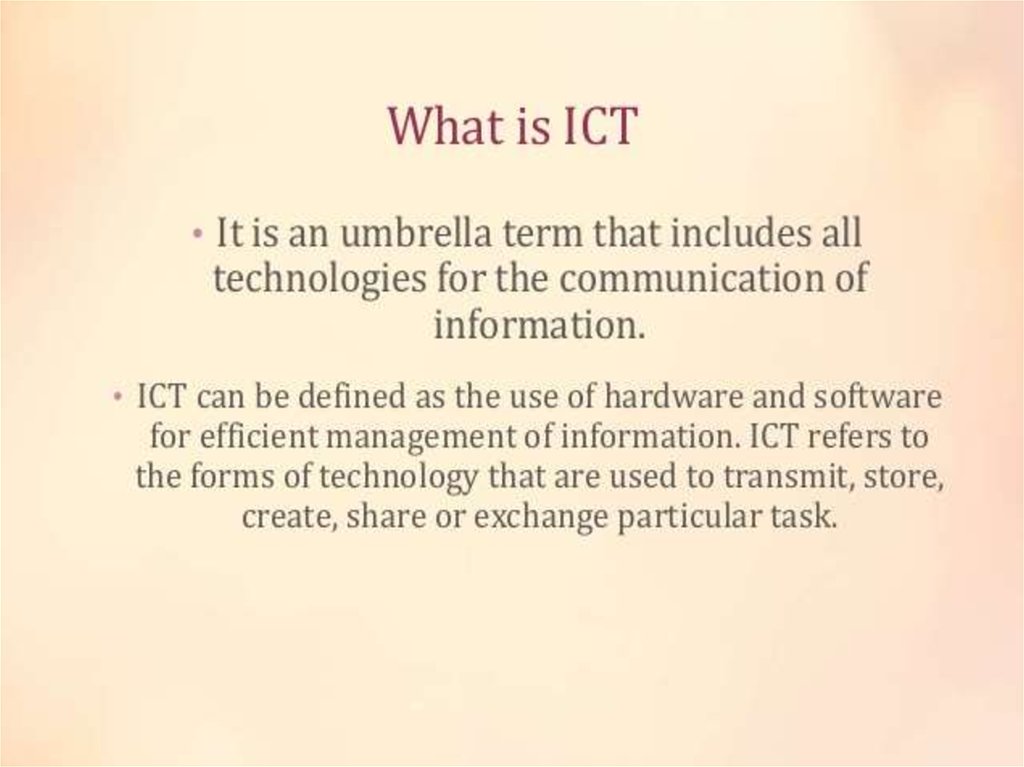 What is ICT

• It is an umbrella term that includes all technologies for the communication of information.

• ICT can be defined as the use of hardware and software for efficient management of information. ICT refers to the forms of technology that are used to transmit, store, create, share or exchange particular task.